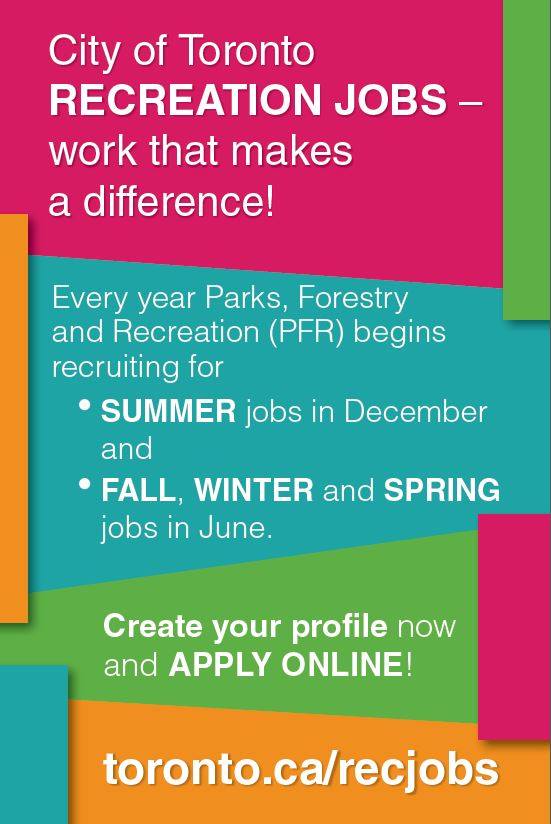 City of Toronto
RECREATION JOBS – work that makes a difference!

Every year Parks, Forestry and Recreation (PFR) begins recruiting for

• SUMMER jobs in December and
• FALL, WINTER and SPRING jobs in June.

Create your profile now and APPLY ONLINE!

toronto.ca/recjobs